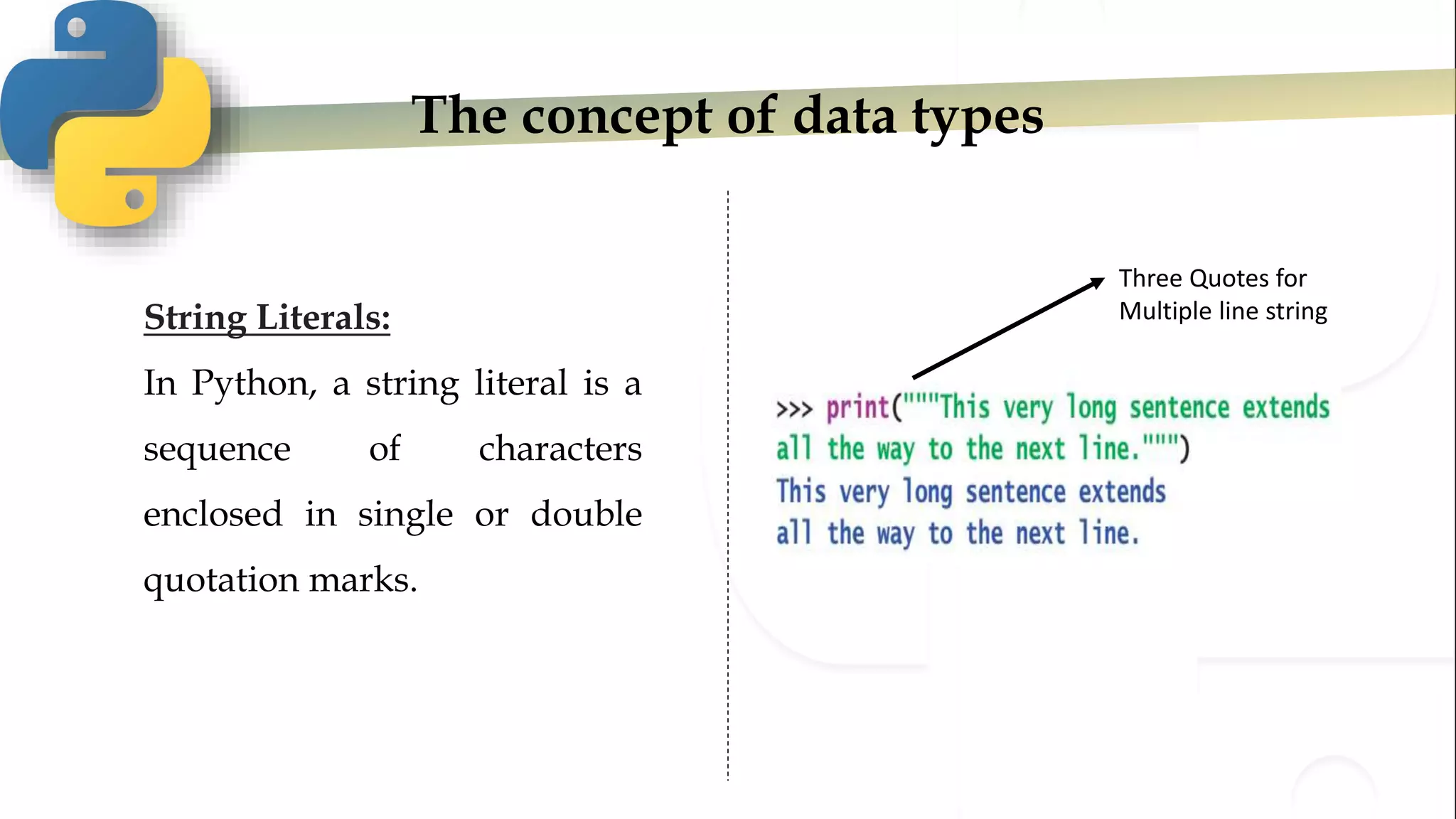 The concept of data types

String Literals:

In Python, a string literal is a sequence of characters enclosed in single or double quotation marks.

Three Quotes for Multiple line string

>>> print("""This very long sentence extends
all the way to the next line.""")
This very long sentence extends
all the way to the next line.